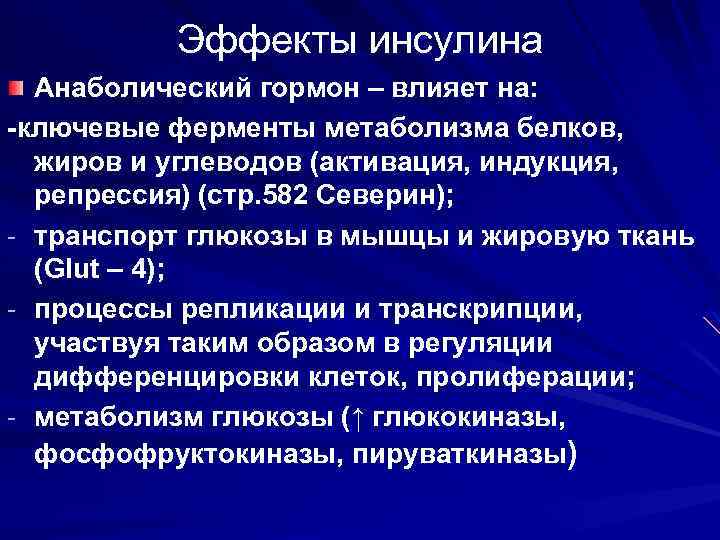 Эффекты инсулина

Анаболический гормон – влияет на:

-ключевые ферменты метаболизма белков, жиров и углеводов (активация, индукция, репрессия) (стр.582 Северин);

- транспорт глюкозы в мышцы и жировую ткань (Glut – 4);

- процессы репликации и транскрипции, участвуя таким образом в регуляции дифференцировки клеток, пролиферации;

- метаболизм глюкозы (↑ глюкокиназы, фосфофруктокиназы, пируваткиназы)